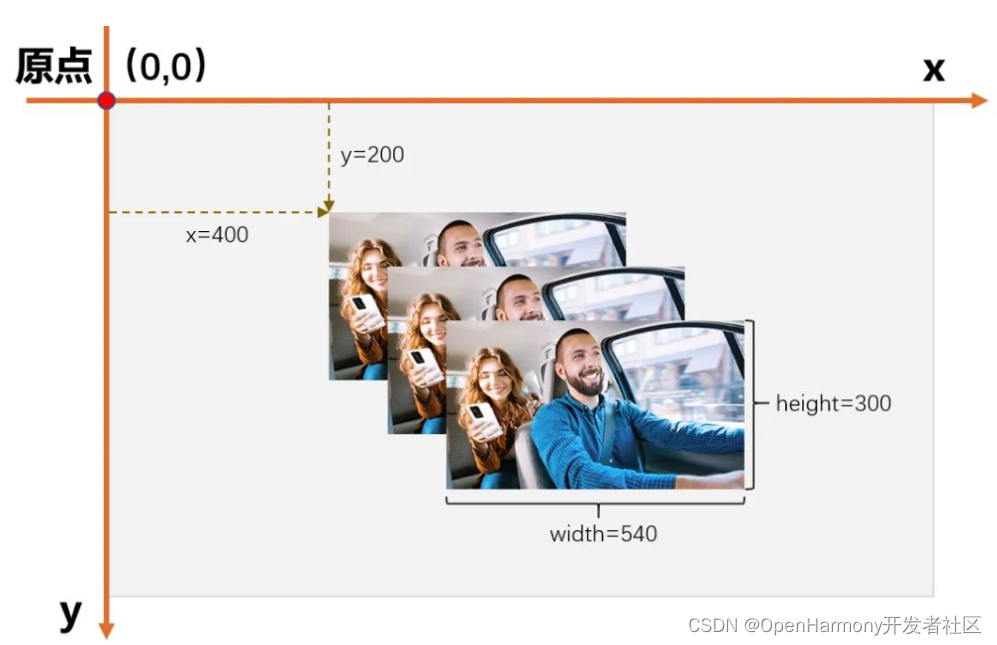 原点 (0,0)

x

y=200

x=400

height=300

width=540

y

CSDN @OpenHarmony开发者社区